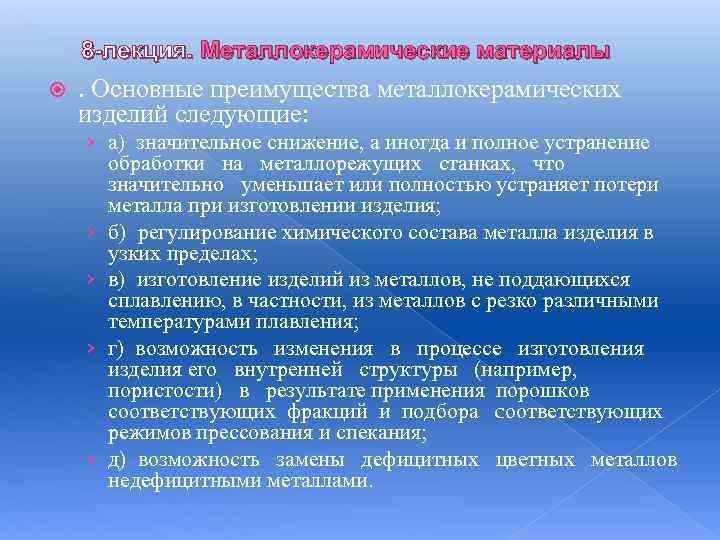 8-лекция. Металлокерамические материалы

. Основные преимущества металлокерамических изделий следующие:

а) значительное снижение, а иногда и полное устранение обработки на металлорежущих станках, что значительно уменьшает или полностью устраняет потери металла при изготовлении изделия;

б) регулирование химического состава металла изделия в узких пределах;

в) изготовление изделий из металлов, не поддающихся сплавлению, в частности, из металлов с резко различными температурами плавления;

г) возможность изменения в процессе изготовления изделия его внутренней структуры (например, пористости) в результате применения порошков соответствующих фракций и подбора соответствующих режимов прессования и спекания;

д) возможность замены дефицитных цветных металлов недефицитными металлами.